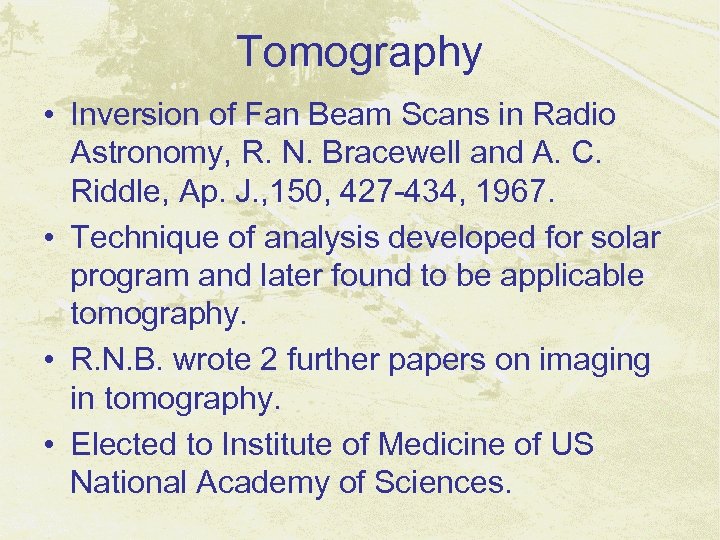 Tomography

• Inversion of Fan Beam Scans in Radio Astronomy, R. N. Bracewell and A. C. Riddle, Ap. J.,150, 427-434, 1967.

• Technique of analysis developed for solar program and later found to be applicable tomography.

• R.N.B. wrote 2 further papers on imaging in tomography.

• Elected to Institute of Medicine of US National Academy of Sciences.